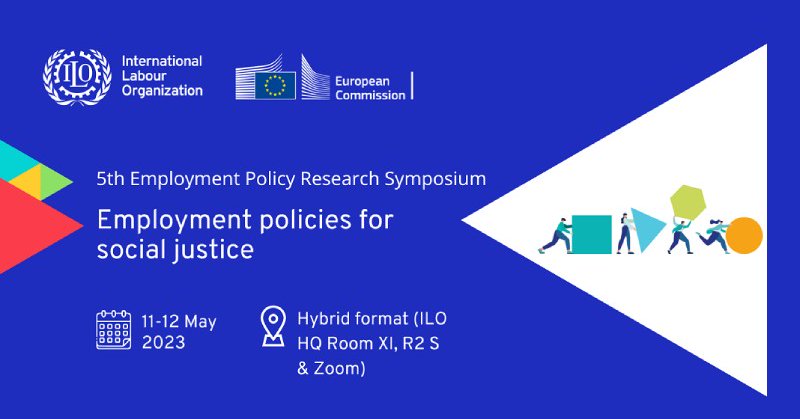 ILO International Labour Organization

European Commission

5th Employment Policy Research Symposium

Employment policies for social justice

11-12 May 2023

Hybrid format (ILO HQ Room XI, R2 S & Zoom)